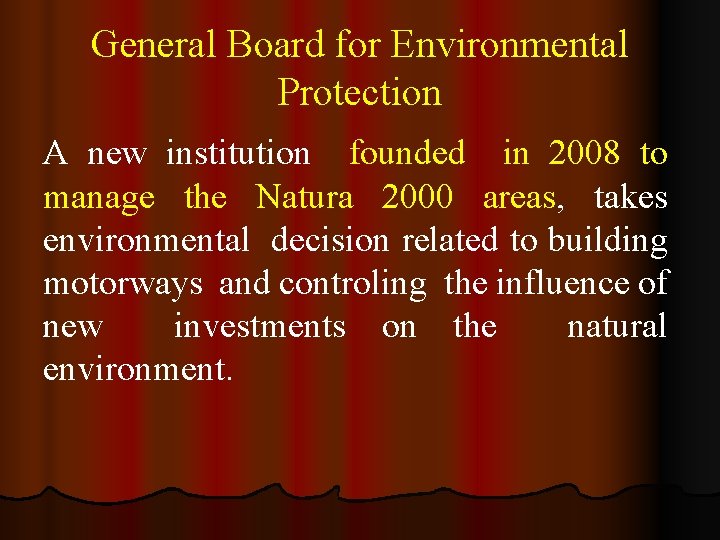 General Board for Environmental Protection

A new institution founded in 2008 to manage the Natura 2000 areas, takes environmental decision related to building motorways and controling the influence of new investments on the natural environment.